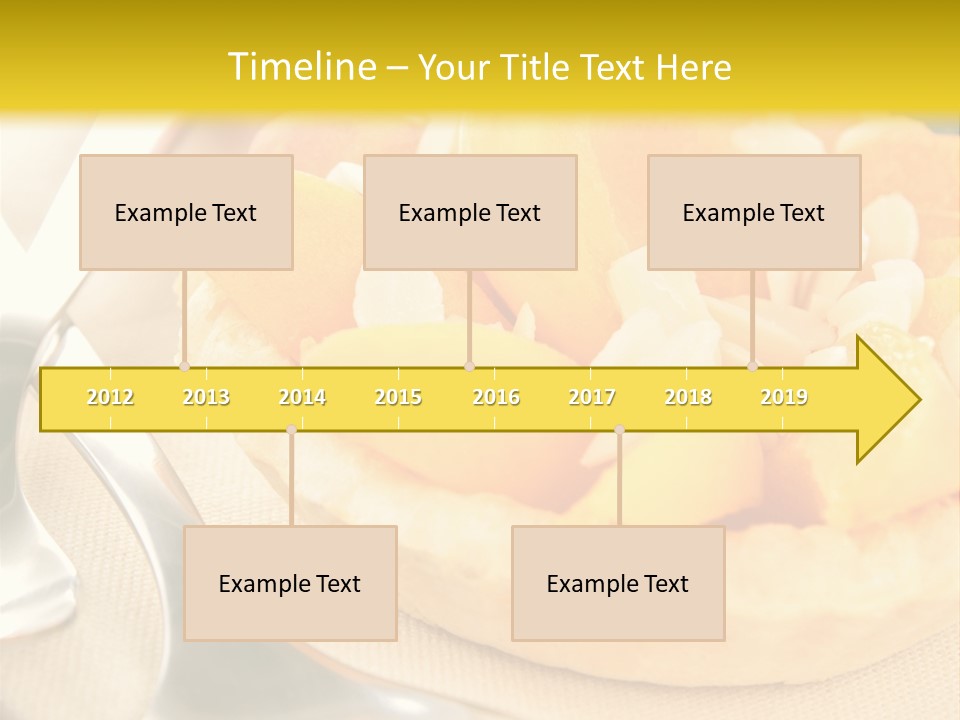 Timeline – Your Title Text Here

Example Text

Example Text

Example Text

2012 2013 2014 2015 2016 2017 2018 2019

Example Text

Example Text